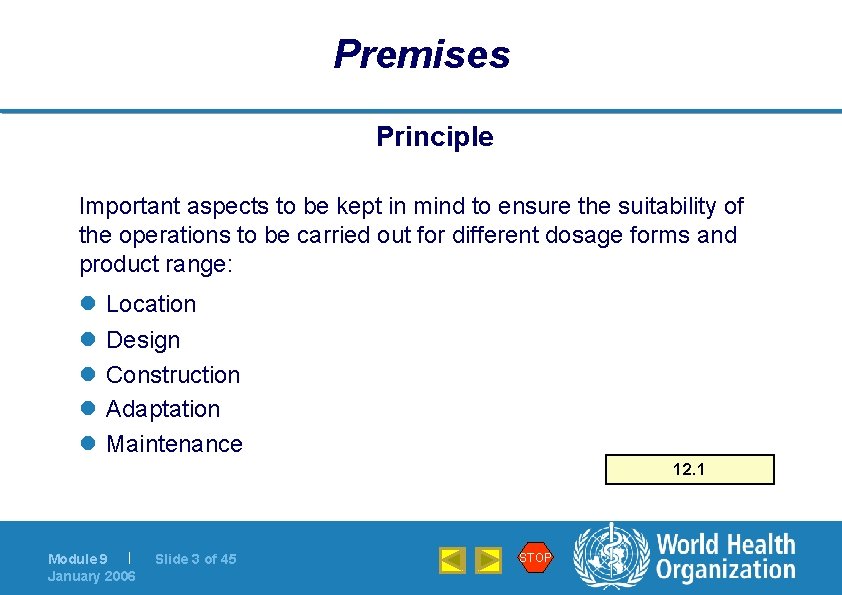 Premises

Principle

Important aspects to be kept in mind to ensure the suitability of the operations to be carried out for different dosage forms and product range:

- Location
- Design
- Construction
- Adaptation
- Maintenance

12.1

Module 9 | Slide 3 of 45
January 2006

STOP

World Health Organization